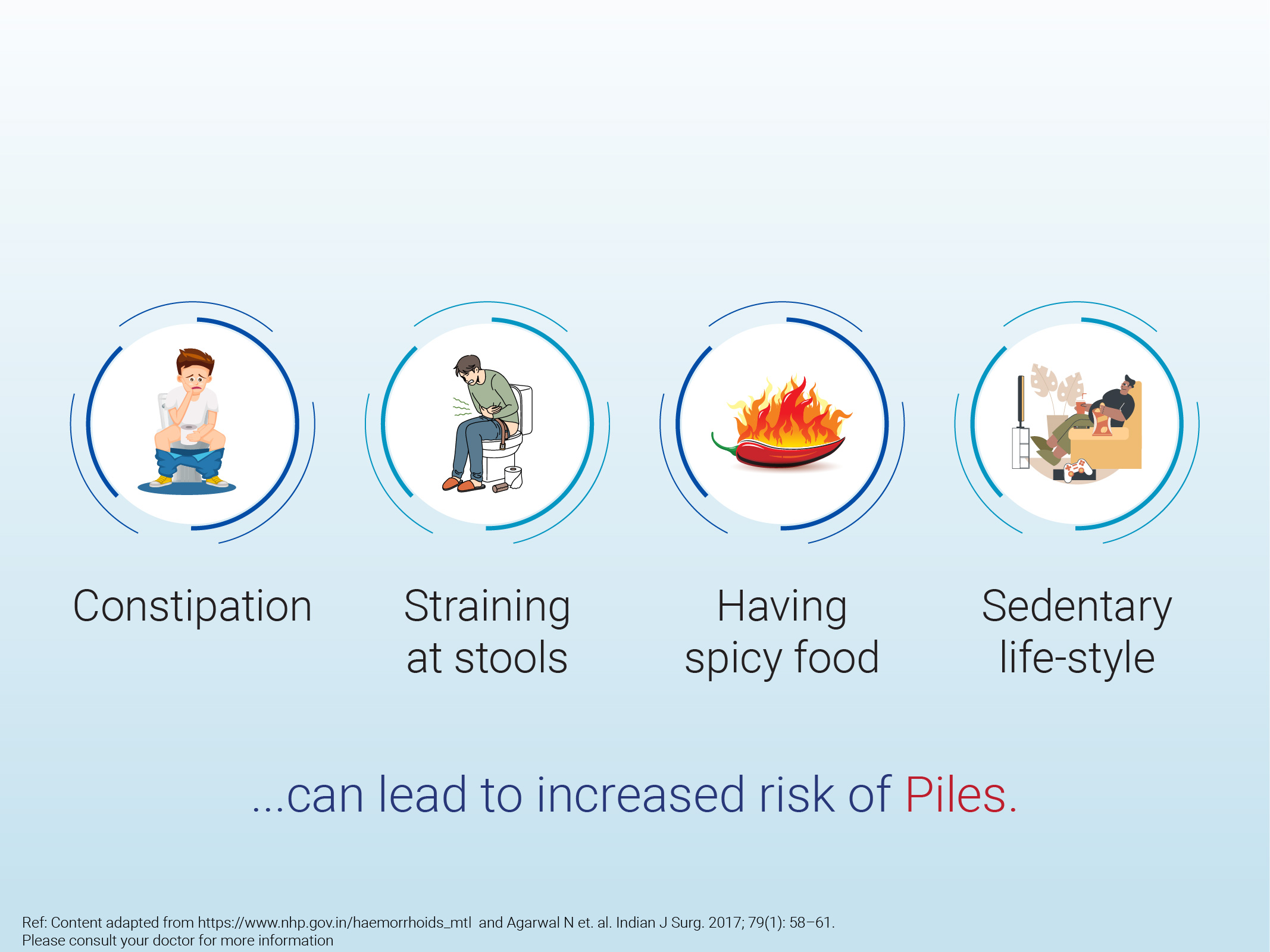 Constipation

Straining at stools

Having spicy food

Sedentary life-style

...can lead to increased risk of Piles.

Ref: Content adapted from https://www.nhp.gov.in/haemorrhoids_mtl and Agarwal N et. al. Indian J Surg. 2017; 79(1): 58–61.
Please consult your doctor for more information